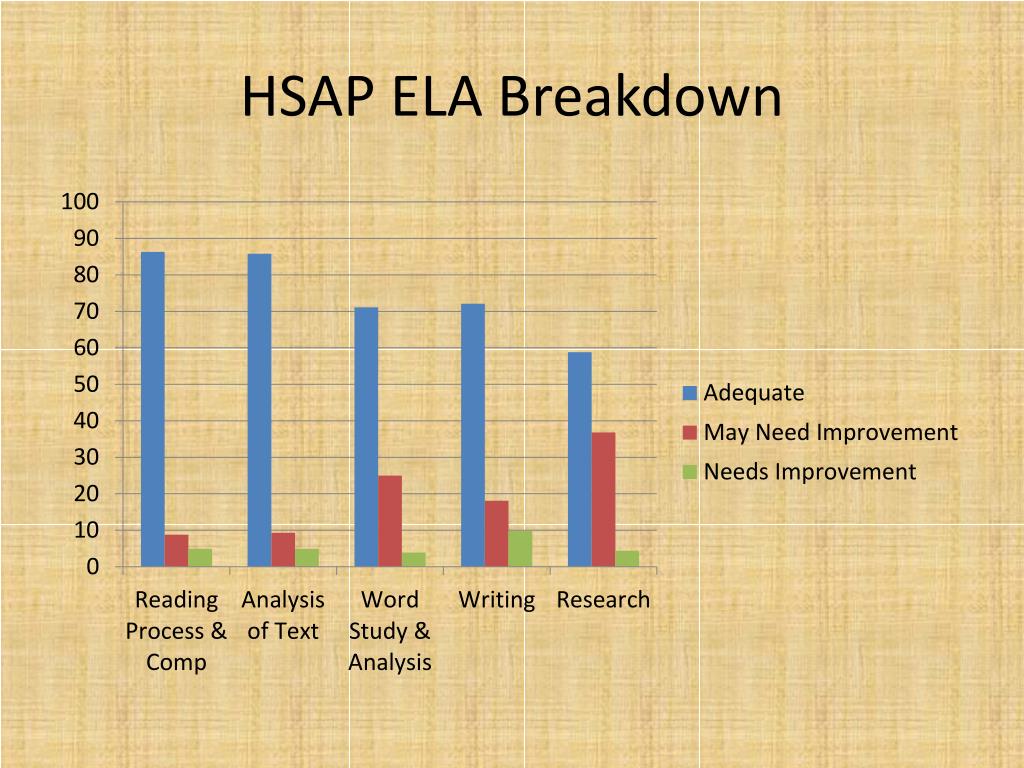 HSAP ELA Breakdown

100
90
80
70
60
50
40
30
20
10
0

Reading Process & Comp
Analysis of Text
Word Study & Analysis
Writing
Research

Adequate
May Need Improvement
Needs Improvement